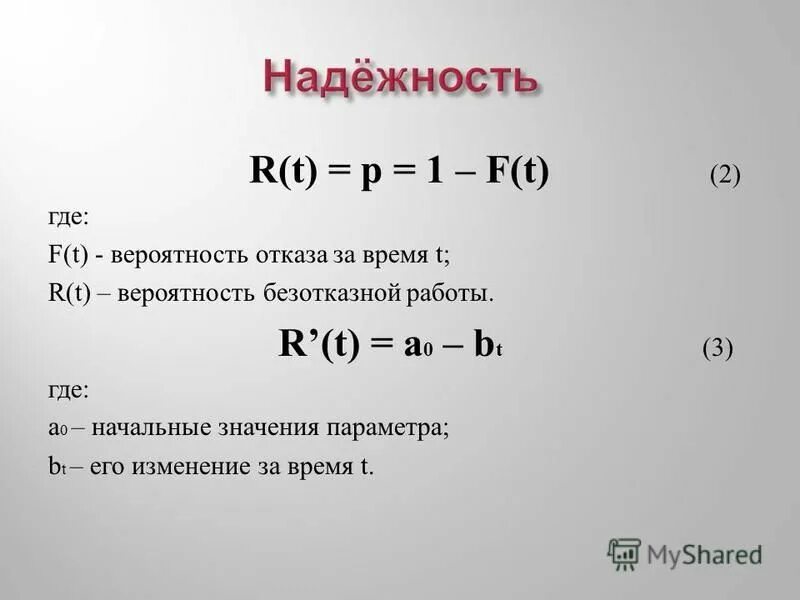 Надёжность

$R(t) = p = 1 – F(t)$ (2)

где:

F(t) - вероятность отказа за время t;

R(t) – вероятность безотказной работы.

$R'(t) = a_0 – b_t$ (3)

где:

$a_0$ – начальные значения параметра;

$b_t$ – его изменение за время t.

MyShared